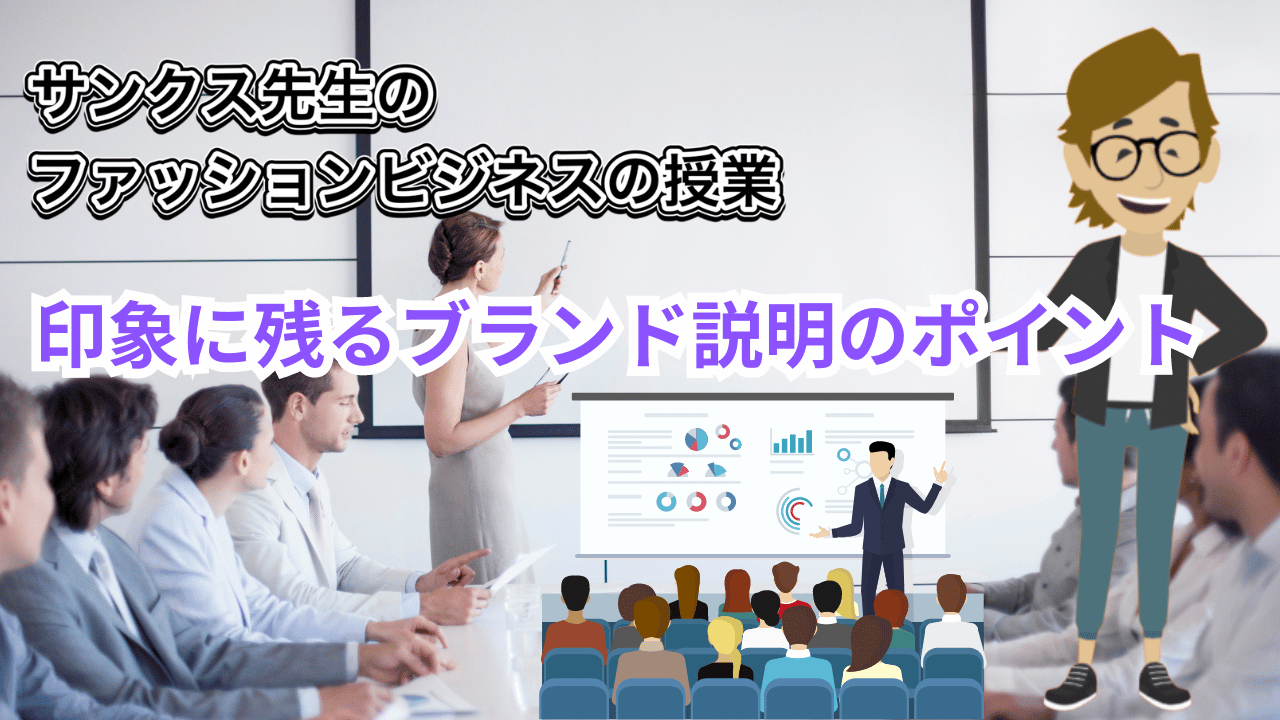 サンクス先生の
ファッションビジネスの授業

印象に残るブランド説明のポイント